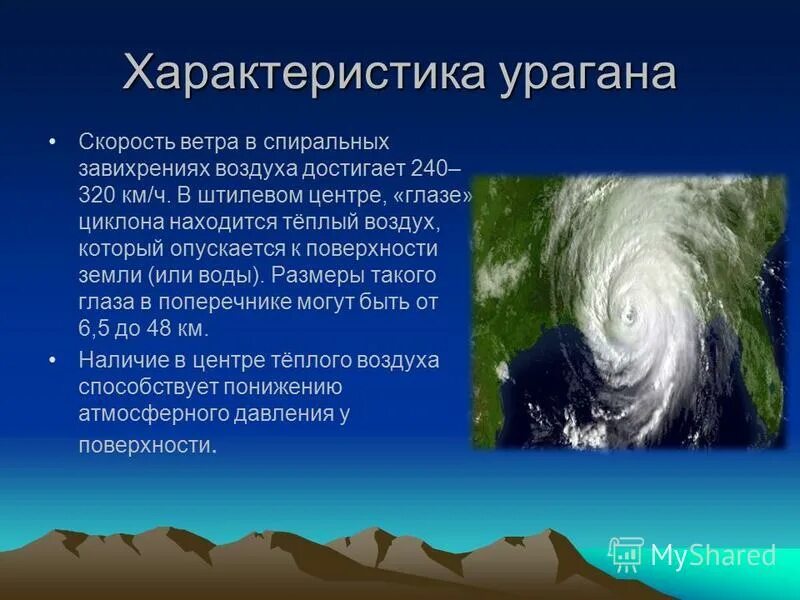 Характеристика урагана

• Скорость ветра в спиральных завихрениях воздуха достигает 240–320 км/ч. В штилевом центре, «глазе» циклона находится тёплый воздух, который опускается к поверхности земли (или воды). Размеры такого глаза в поперечнике могут быть от 6,5 до 48 км.

• Наличие в центре тёплого воздуха способствует понижению атмосферного давления у поверхности.

MyShared